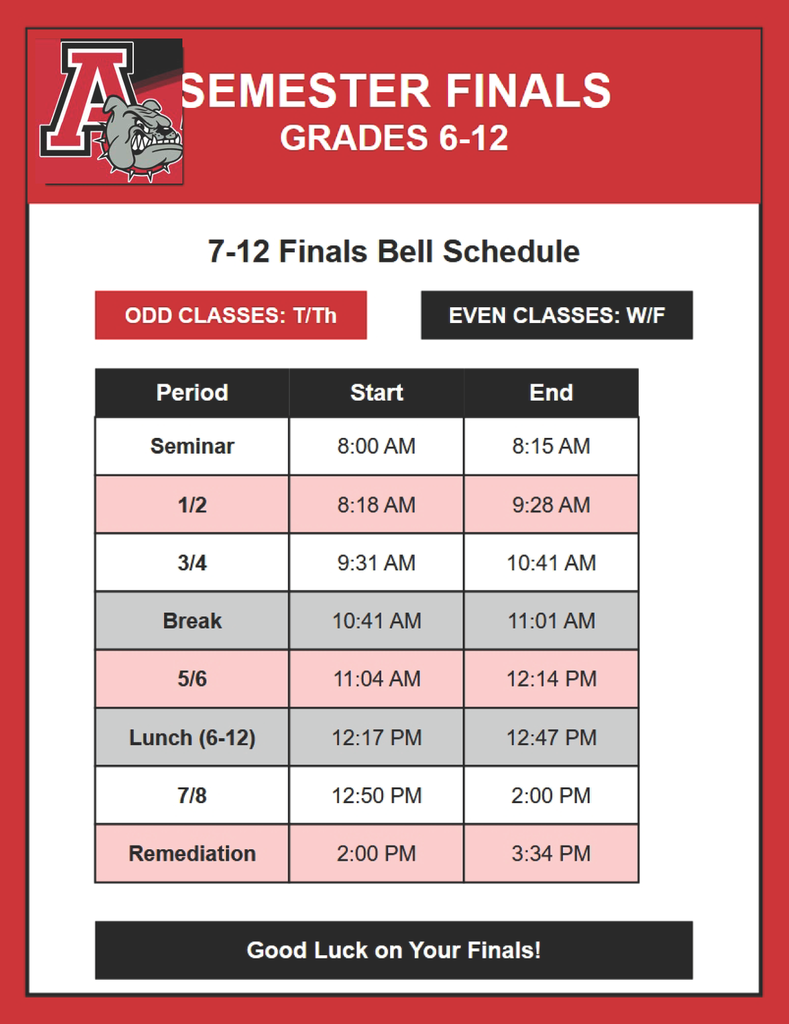 A

SEMESTER FINALS
GRADES 6-12

7-12 Finals Bell Schedule

ODD CLASSES: T/Th

EVEN CLASSES: W/F

| Period | Start | End |
|---|---|---|
| Seminar | 8:00 AM | 8:15 AM |
| 1/2 | 8:18 AM | 9:28 AM |
| 3/4 | 9:31 AM | 10:41 AM |
| Break | 10:41 AM | 11:01 AM |
| 5/6 | 11:04 AM | 12:14 PM |
| Lunch (6-12) | 12:17 PM | 12:47 PM |
| 7/8 | 12:50 PM | 2:00 PM |
| Remediation | 2:00 PM | 3:34 PM |

Good Luck on Your Finals!